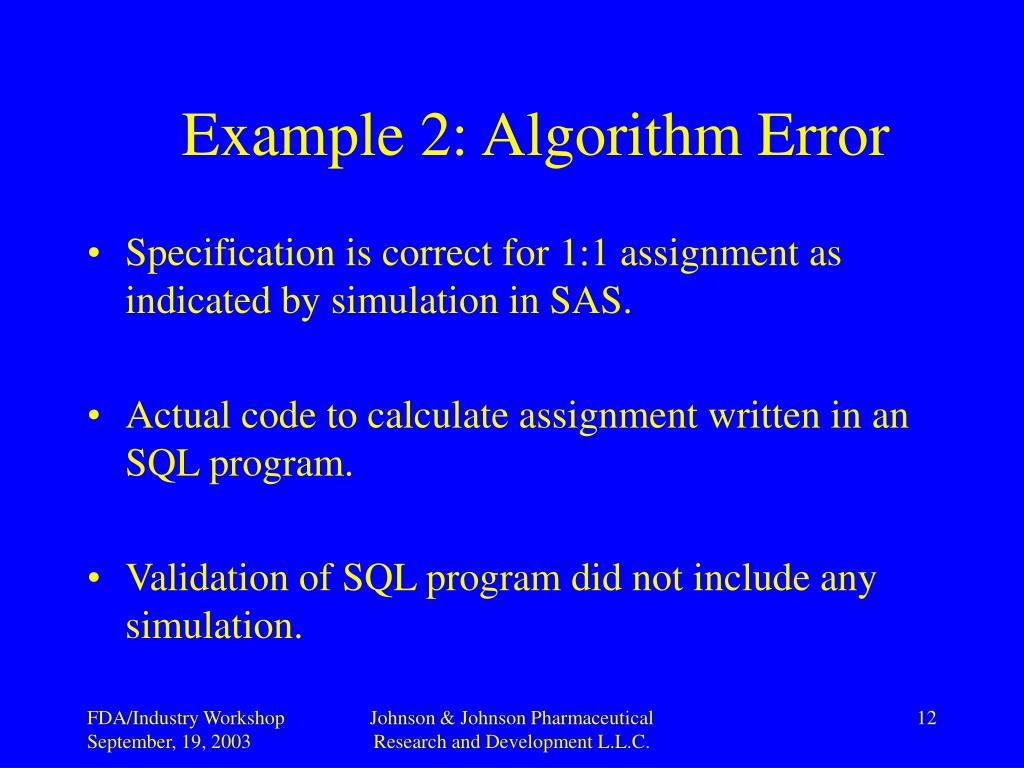 Example 2: Algorithm Error

• Specification is correct for 1:1 assignment as indicated by simulation in SAS.

• Actual code to calculate assignment written in an SQL program.

• Validation of SQL program did not include any simulation.

FDA/Industry Workshop
September, 19, 2003

Johnson & Johnson Pharmaceutical
Research and Development L.L.C.

12